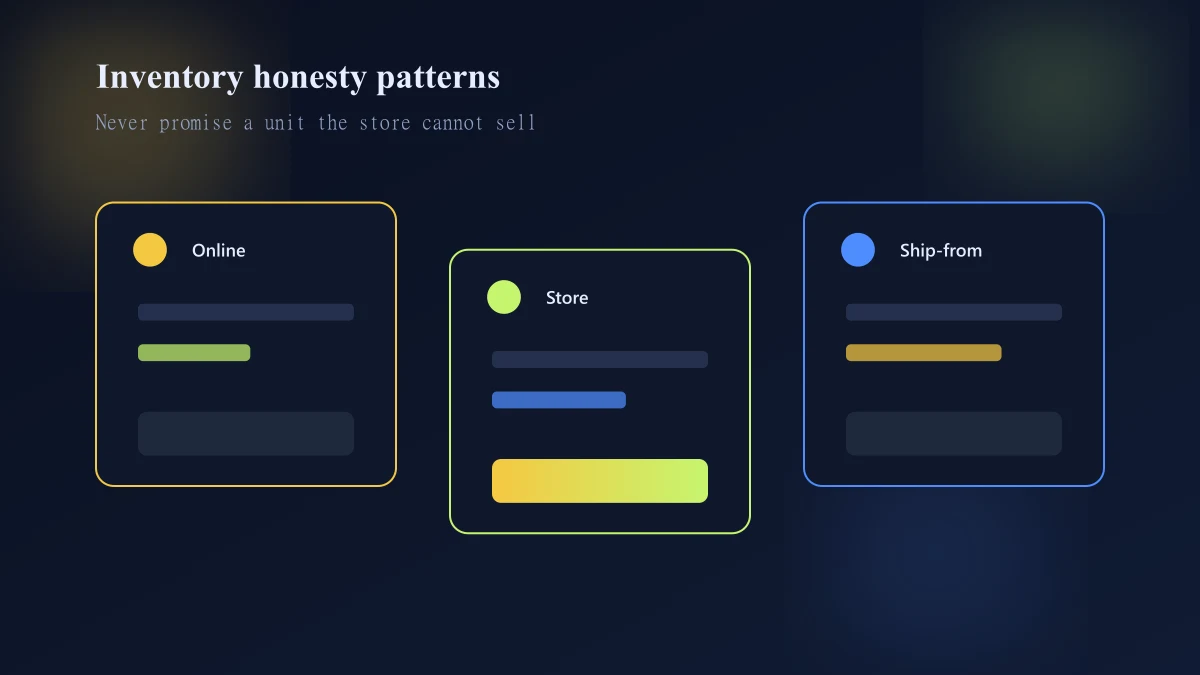 Inventory honesty patterns

Never promise a unit the store cannot sell

Online

Store

Ship-from